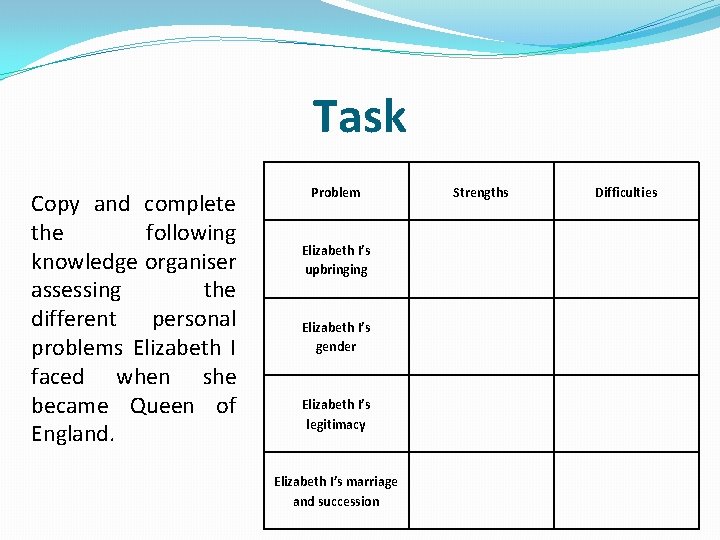 Task

Copy and complete the following knowledge organiser assessing the different personal problems Elizabeth I faced when she became Queen of England.

| Problem | Strengths | Difficulties |
|---|---|---|
| Elizabeth I's upbringing | | |
| Elizabeth I's gender | | |
| Elizabeth I's legitimacy | | |
| Elizabeth I's marriage and succession | | |